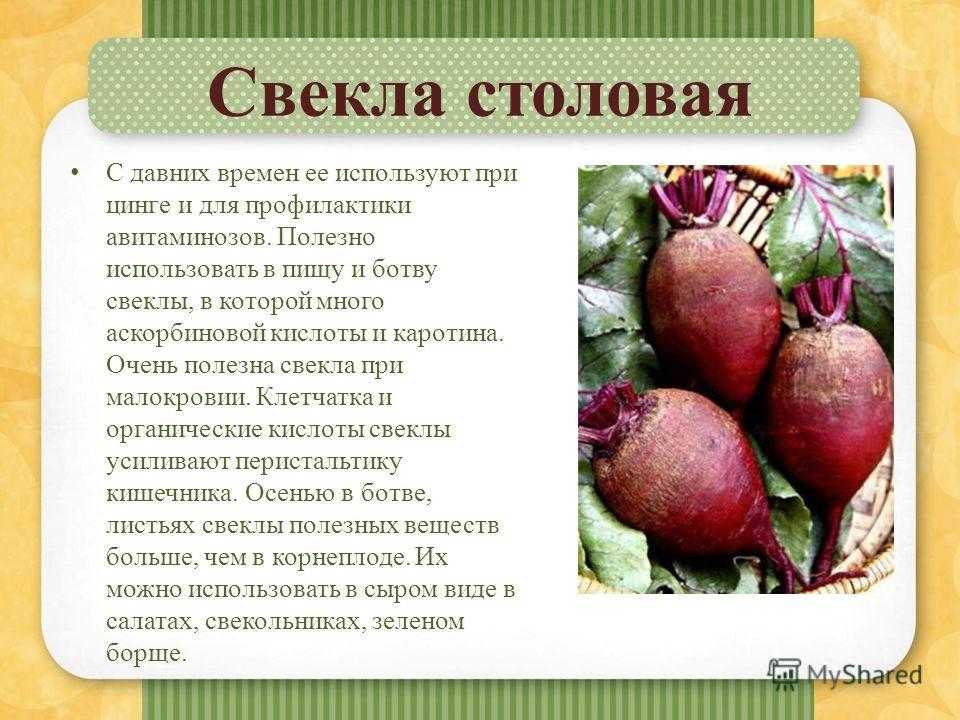 Свекла столовая

• С давних времен ее используют при цинге и для профилактики авитаминозов. Полезно использовать в пищу и ботву свеклы, в которой много аскорбиновой кислоты и каротина. Очень полезна свекла при малокровии. Клетчатка и органические кислоты свеклы усиливают перистальтику кишечника. Осенью в ботве, листьях свеклы полезных веществ больше, чем в корнеплоде. Их можно использовать в сыром виде в салатах, свекольниках, зеленом борще.

MyShared